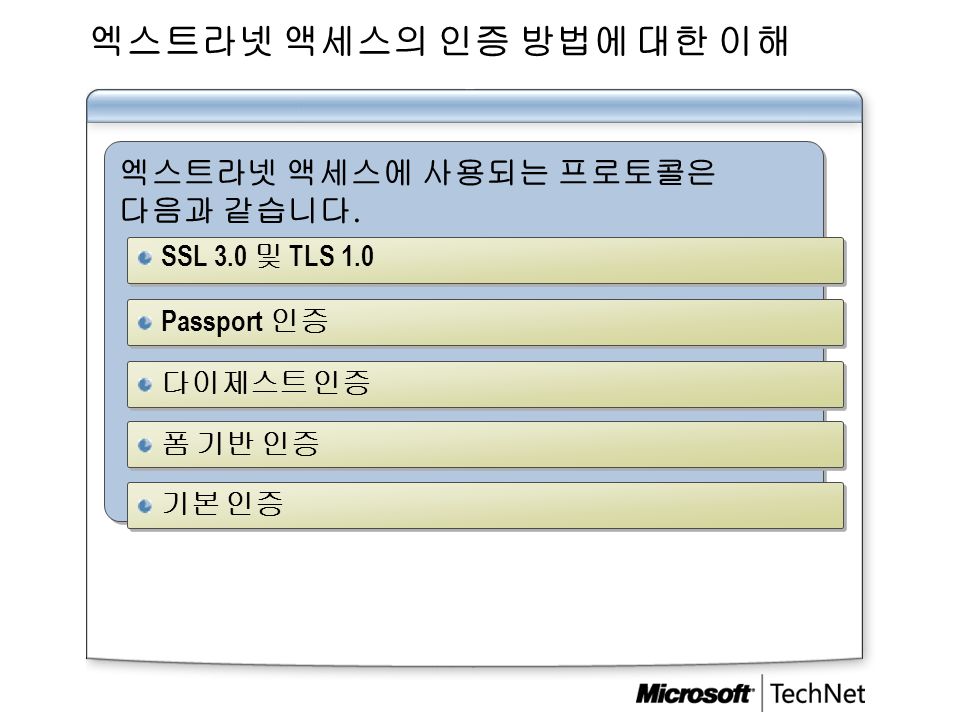 엑스트라넷 액세스의 인증 방법에 대한 이해

엑스트라넷 액세스에 사용되는 프로토콜은 다음과 같습니다.

SSL 3.0 및 TLS 1.0

Passport 인증

다이제스트 인증

폼 기반 인증

기본 인증

Microsoft TechNet